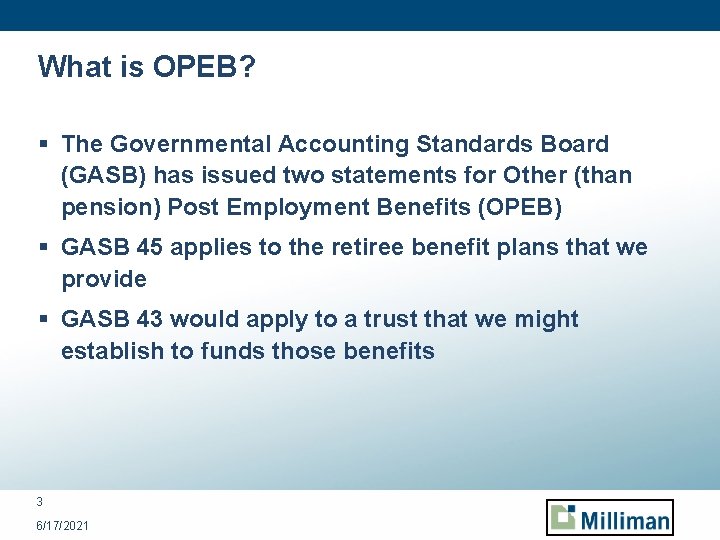 What is OPEB?

▪ The Governmental Accounting Standards Board (GASB) has issued two statements for Other (than pension) Post Employment Benefits (OPEB)

▪ GASB 45 applies to the retiree benefit plans that we provide

▪ GASB 43 would apply to a trust that we might establish to funds those benefits

3

6/17/2021

Milliman